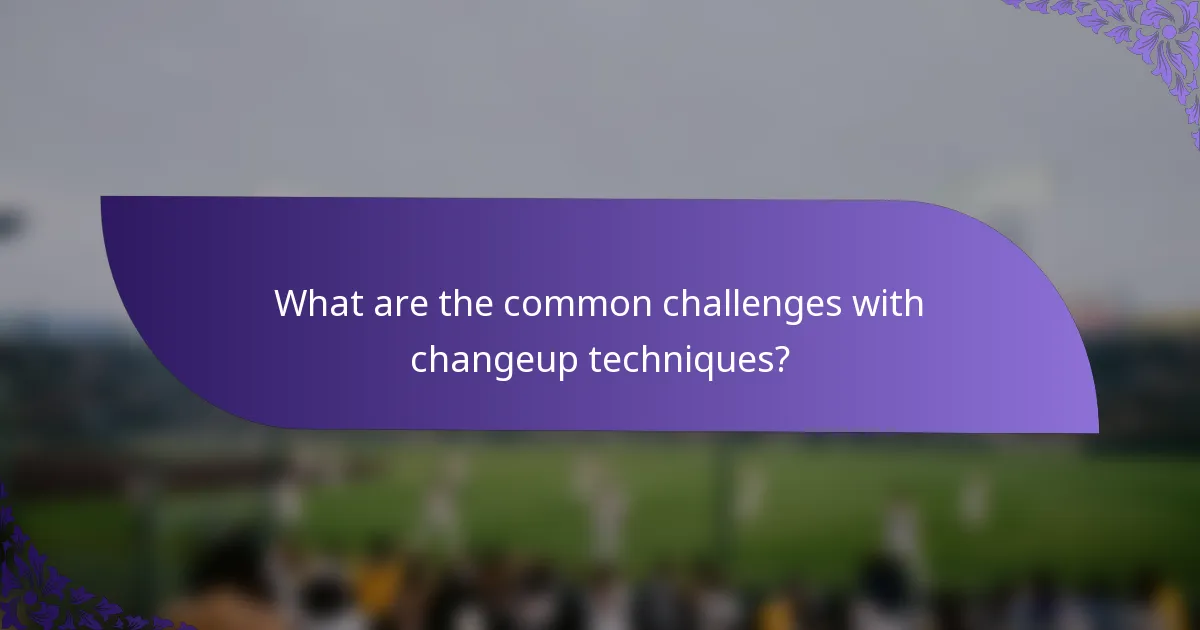 What are the common challenges with changeup techniques?